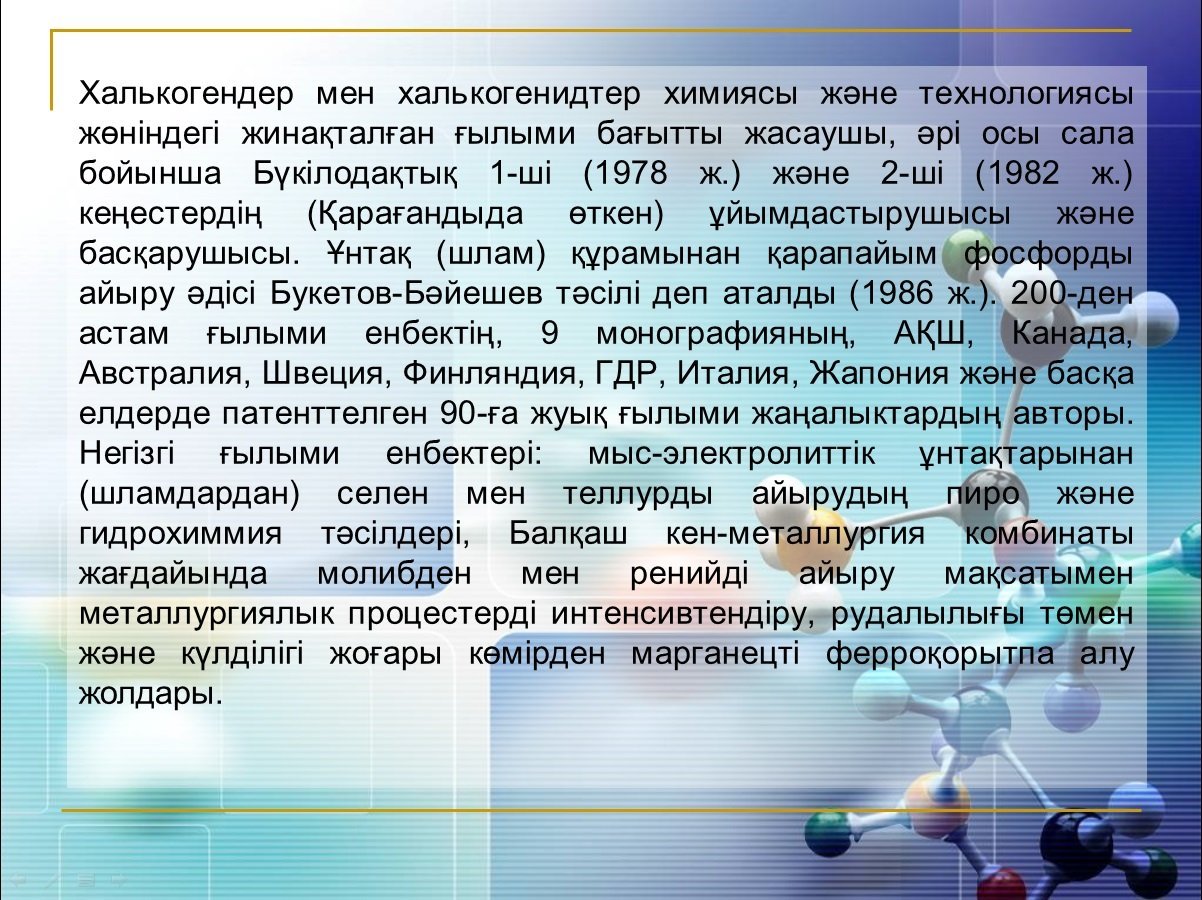 Халькогендер мен халькогенидтер химиясы және технологиясы жөніндегі жинақталған ғылыми бағытты жасаушы, әрі осы сала бойынша Бүкілодақтық 1-ші (1978 ж.) және 2-ші (1982 ж.) кеңестердің (Қарағандыда өткен) ұйымдастырушысы және басқарушысы. Ұнтақ (шлам) құрамынан қарапайым фосфорды айыру әдісі Букетов-Бәйешев тәсілі деп аталды (1986 ж.). 200-ден астам ғылыми енбектің, 9 монографияның, АҚШ, Канада, Австралия, Швеция, Финляндия, ГДР, Италия, Жапония және басқа елдерде патенттелген 90-ға жуық ғылыми жаңалыктардың авторы. Негізгі ғылыми енбектері: мыс-электролиттік ұнтақтарынан (шламдардан) селен мен теллурды айырудың пиро және гидрохиммия тәсілдері, Балқаш кен-металлургия комбинаты жағдайында молибден мен ренийді айыру мақсатымен металлургиялык процестерді интенсивтендіру, рудалылығы төмен және күлділігі жоғары көмірден марганецті ферроқорытпа алу жолдары.